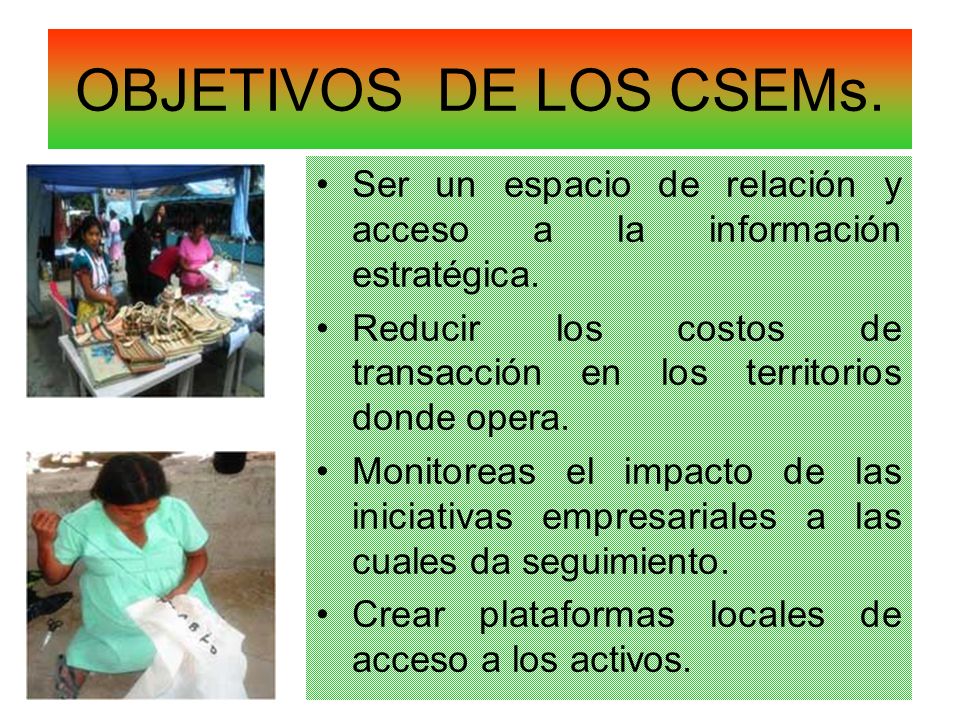 OBJETIVOS DE LOS CSEMs.

• Ser un espacio de relación y acceso a la información estratégica.

• Reducir los costos de transacción en los territorios donde opera.

• Monitoreas el impacto de las iniciativas empresariales a las cuales da seguimiento.

• Crear plataformas locales de acceso a los activos.